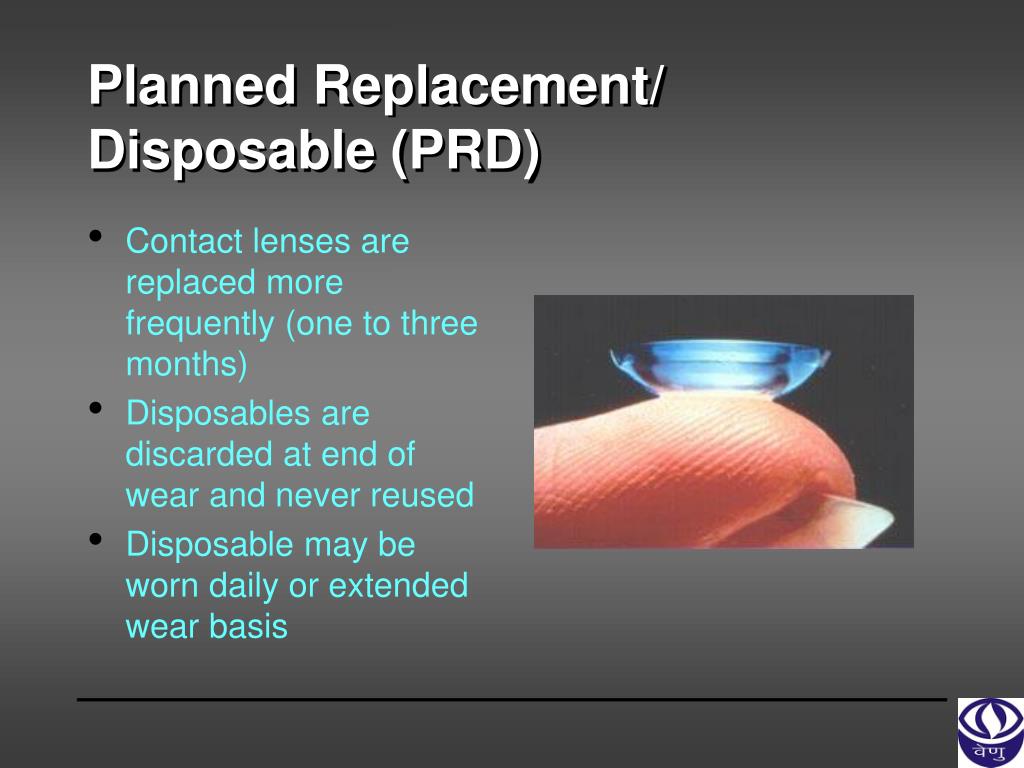 Planned Replacement/ Disposable (PRD)

• Contact lenses are replaced more frequently (one to three months)
• Disposables are discarded at end of wear and never reused
• Disposable may be worn daily or extended wear basis

वेणु